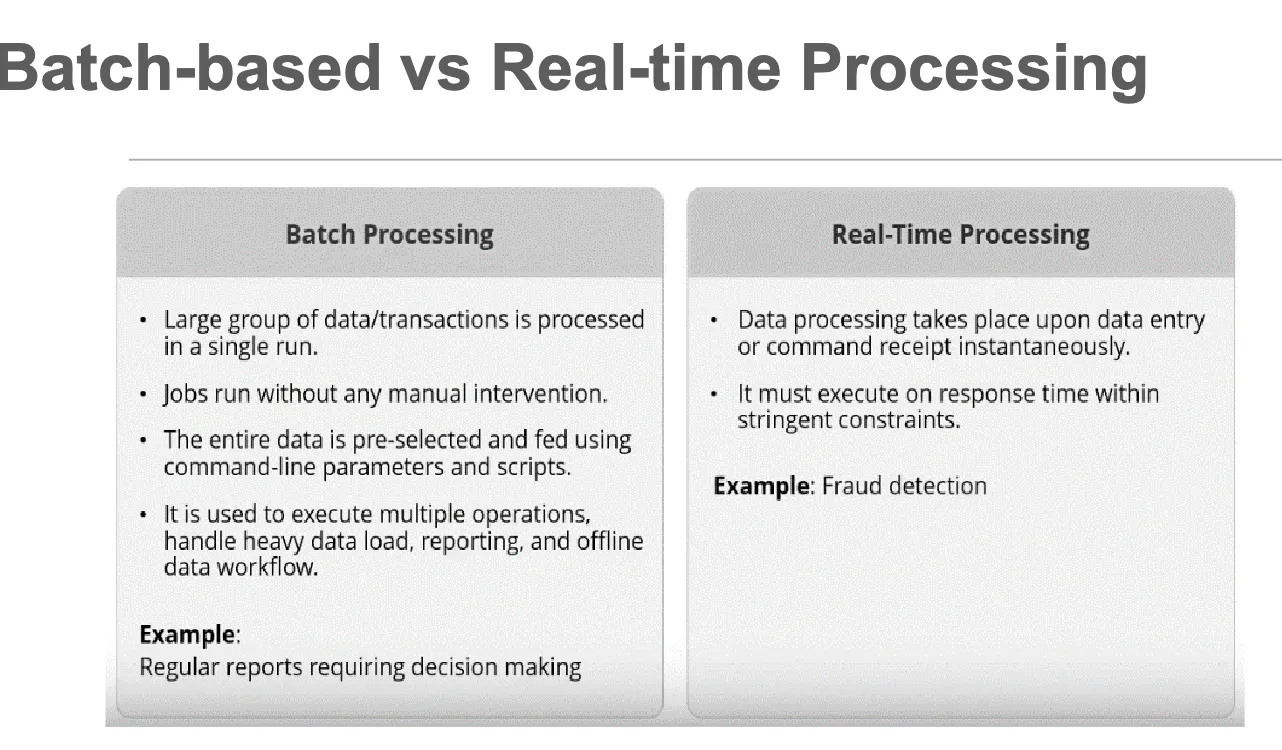 Batch-based vs Real-time Processing

Batch Processing

• Large group of data/transactions is processed in a single run.

• Jobs run without any manual intervention.

• The entire data is pre-selected and fed using command-line parameters and scripts.

• It is used to execute multiple operations, handle heavy data load, reporting, and offline data workflow.

Example:
Regular reports requiring decision making

Real-Time Processing

• Data processing takes place upon data entry or command receipt instantaneously.

• It must execute on response time within stringent constraints.

Example: Fraud detection